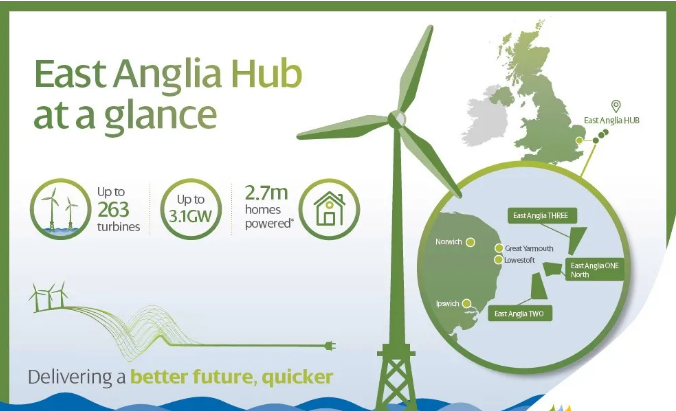 East Anglia Hub at a glance

Up to 263 turbines

Up to 3.1GW

2.7m homes powered*

East Anglia HUB

East Anglia THREE

Norwich

Great Yarmouth

Lowestoft

East Anglia ONE North

Ipswich

East Anglia TWO

Delivering a better future, quicker